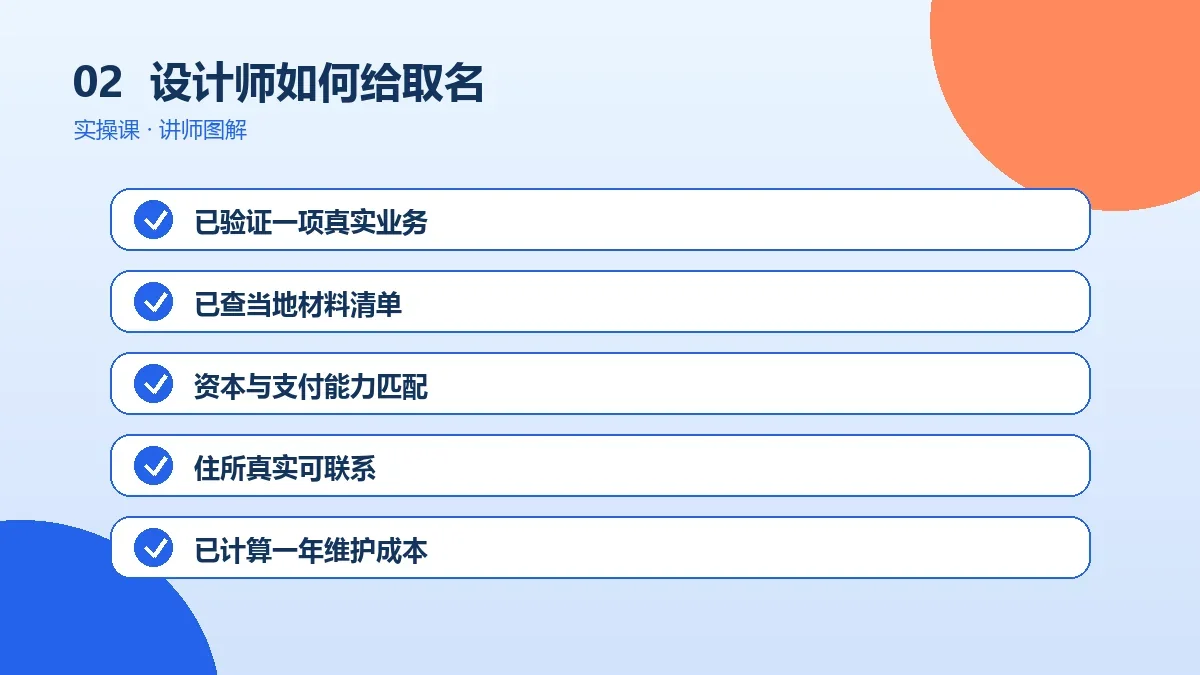 02 设计师如何给取名
实操课 · 讲师图解

已验证一项真实业务

已查当地材料清单

资本与支付能力匹配

住所真实可联系

已计算一年维护成本